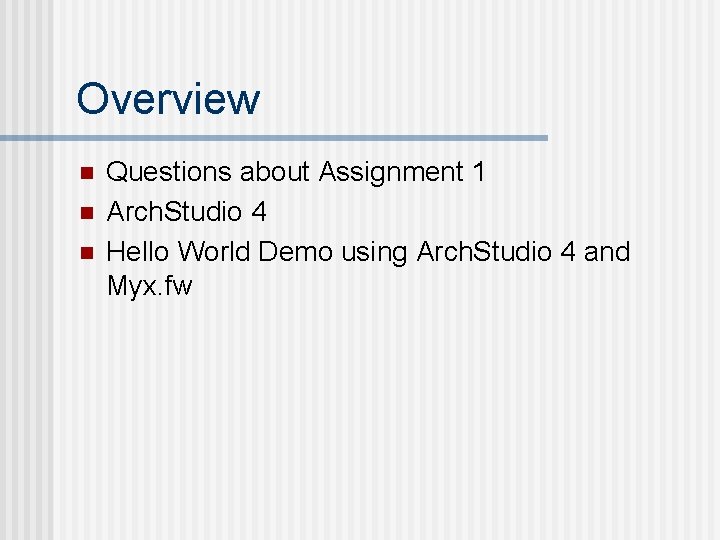 Overview

- Questions about Assignment 1
- ArchStudio 4
- Hello World Demo using ArchStudio 4 and Myx.fw